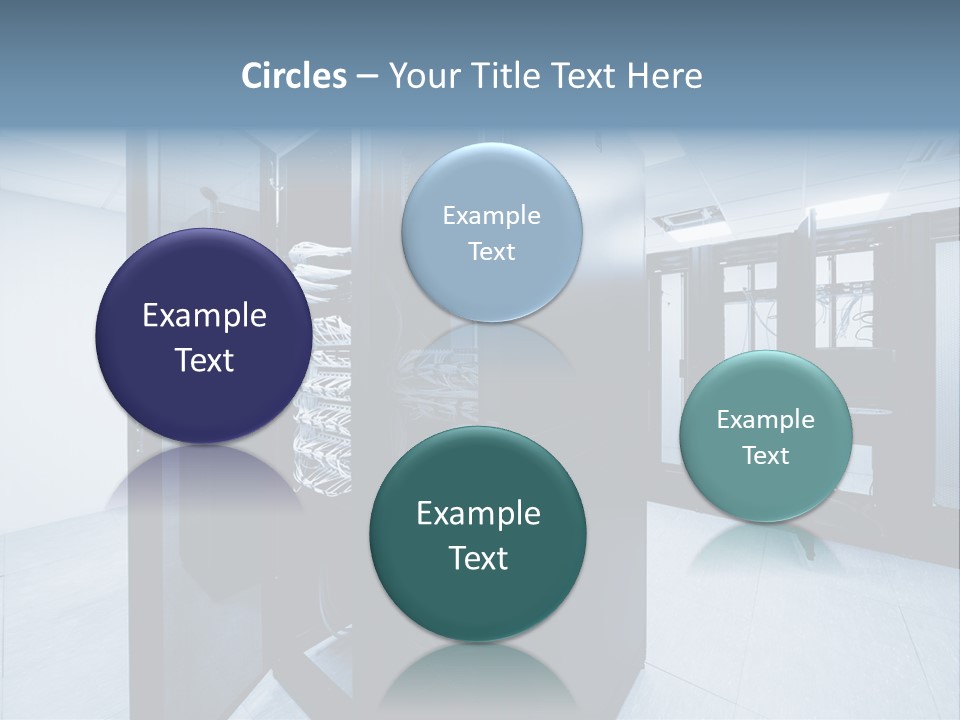 Circles – Your Title Text Here

Example Text

Example Text

Example Text

Example Text